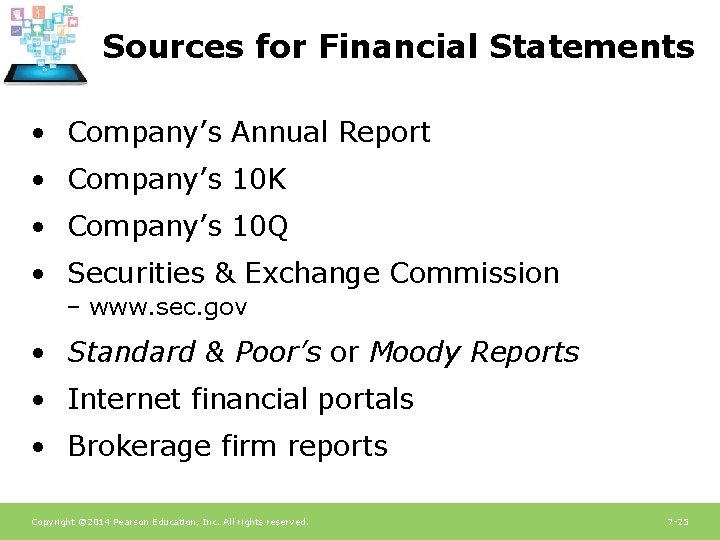 Sources for Financial Statements

• Company's Annual Report
• Company's 10K
• Company's 10Q
• Securities & Exchange Commission
– www.sec.gov
• Standard & Poor's or Moody Reports
• Internet financial portals
• Brokerage firm reports

Copyright ©2014 Pearson Education, Inc. All rights reserved.

7-25